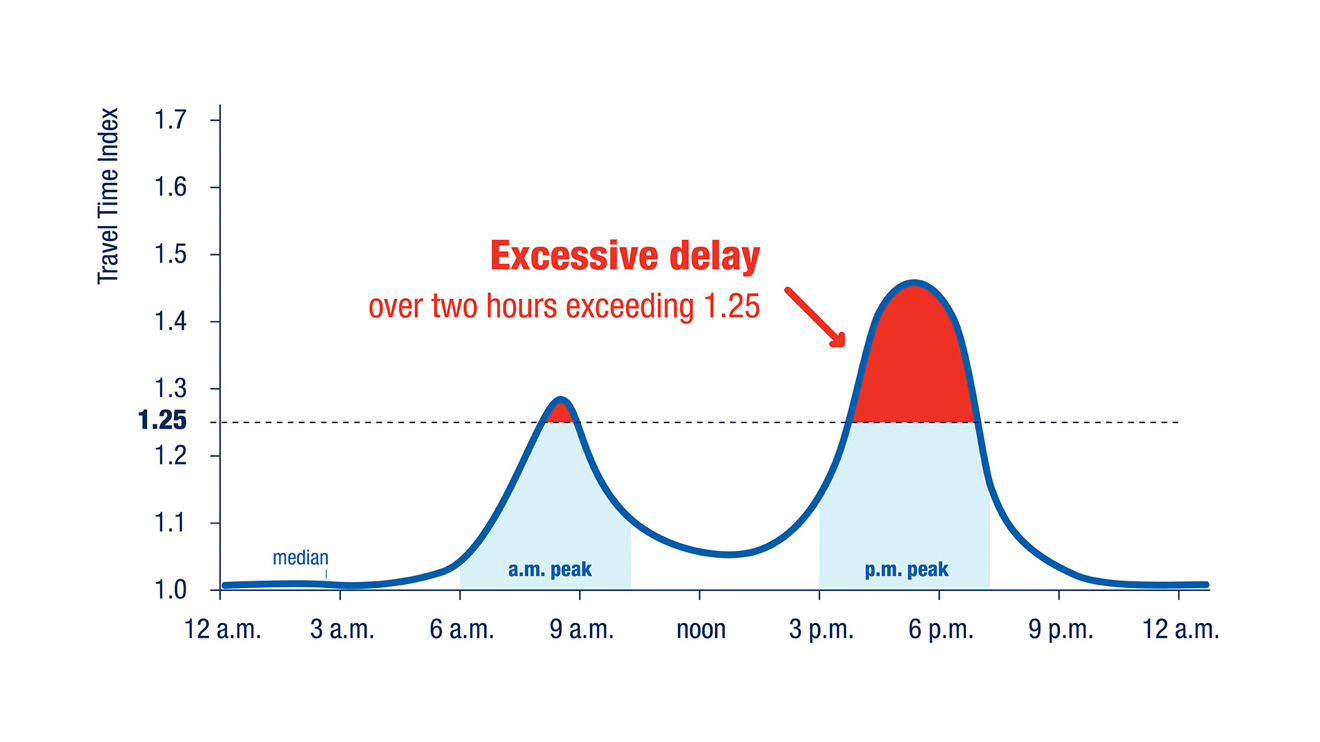 Travel Time Index

1.7
1.6
1.5
1.4
1.3
1.25
1.2
1.1
1.0

Excessive delay
over two hours exceeding 1.25

median

a.m. peak

p.m. peak

12 a.m.
3 a.m.
6 a.m.
9 a.m.
noon
3 p.m.
6 p.m.
9 p.m.
12 a.m.